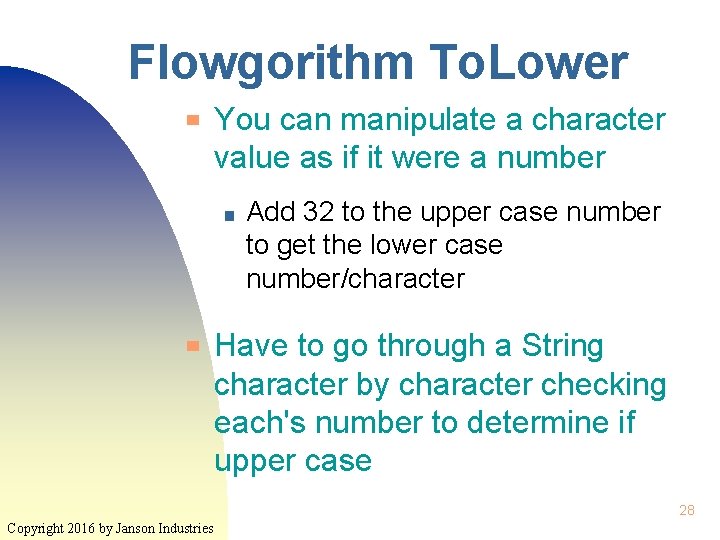 Flowgorithm ToLower

You can manipulate a character value as if it were a number

Add 32 to the upper case number to get the lower case number/character

Have to go through a String character by character checking each's number to determine if upper case

28

Copyright 2016 by Janson Industries